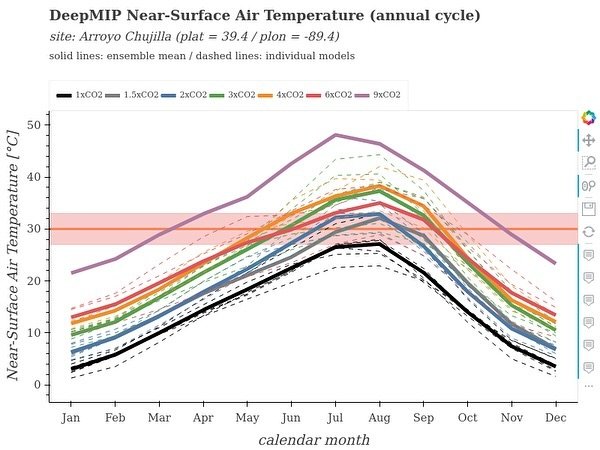 DeepMIP Near-Surface Air Temperature (annual cycle)

site: Arroyo Chujilla (plat = 39.4 / plon = -89.4)

solid lines: ensemble mean / dashed lines: individual models

1xCO2 1.5xCO2 2xCO2 3xCO2 4xCO2 6xCO2 9xCO2

Near-Surface Air Temperature [°C]

50
40
30
20
10
0

Jan Feb Mar Apr May Jun Jul Aug Sep Oct Nov Dec

calendar month